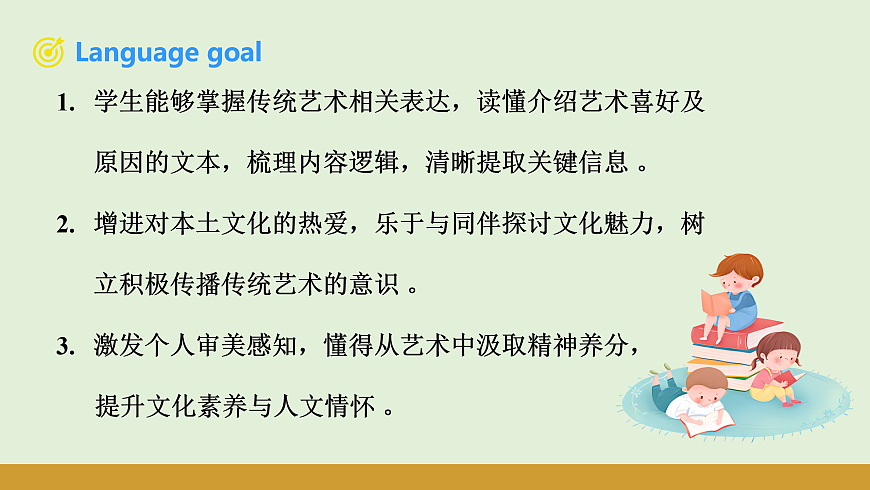 Language goal

1. 学生能够掌握传统艺术相关表达，读懂介绍艺术喜好及原因的文本，梳理内容逻辑，清晰提取关键信息 。

2. 增进对本土文化的热爱，乐于与同伴探讨文化魅力，树立积极传播传统艺术的意识 。

3. 激发个人审美感知，懂得从艺术中汲取精神养分，提升文化素养与人文情怀 。